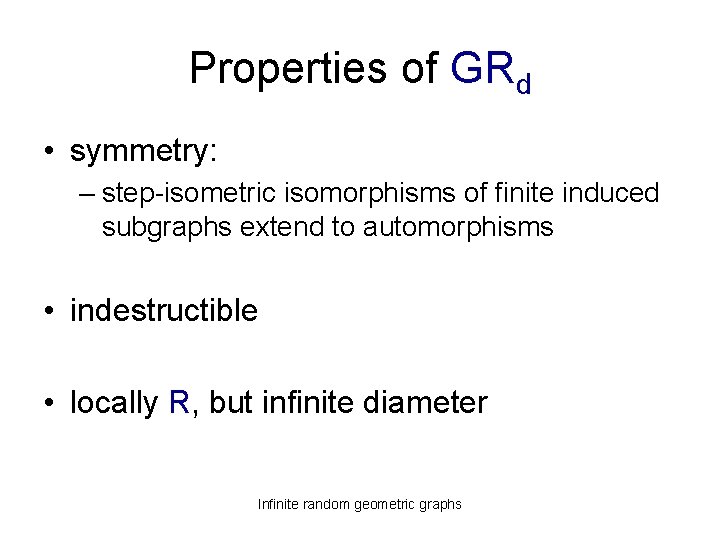 Properties of $GR_d$

• symmetry:
– step-isometric isomorphisms of finite induced subgraphs extend to automorphisms

• indestructible

• locally R, but infinite diameter

Infinite random geometric graphs